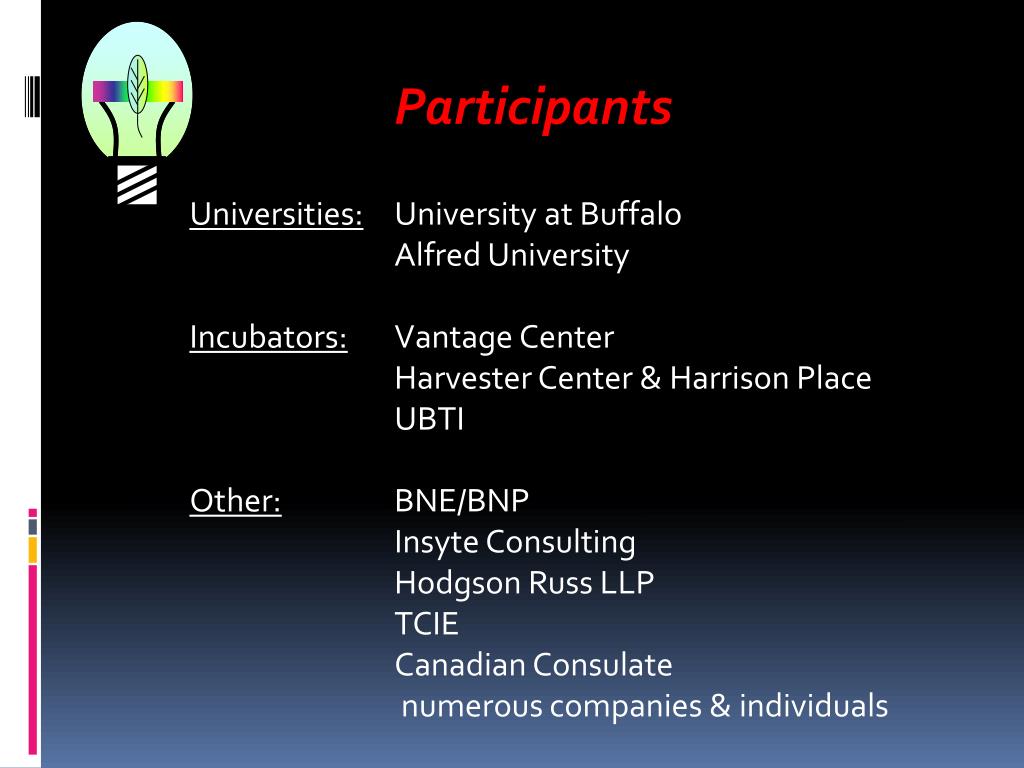 Participants

Universities: University at Buffalo
Alfred University

Incubators: Vantage Center
Harvester Center & Harrison Place
UBTI

Other: BNE/BNP
Insyte Consulting
Hodgson Russ LLP
TCIE
Canadian Consulate
numerous companies & individuals